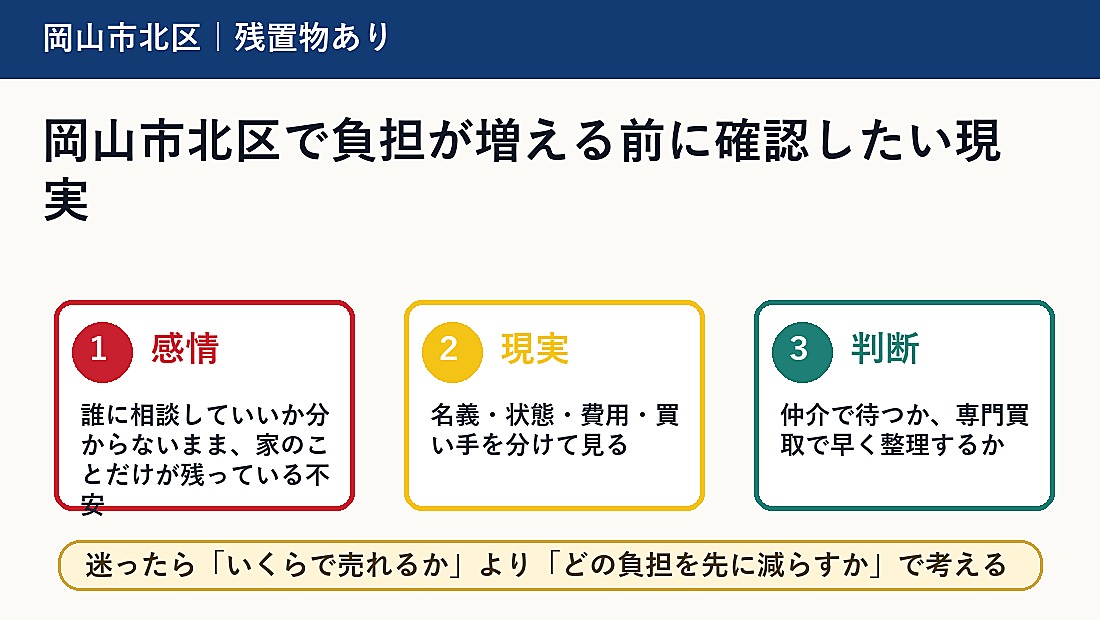 岡山市北区｜残置物あり

岡山市北区で負担が増える前に確認したい現実

1 感情

誰に相談していいか分からないまま、家のことだけが残っている不安

2 現実

名義・状態・費用・買い手を分けて見る

3 判断

仲介で待つか、専門買取で早く整理するか

迷ったら「いくらで売れるか」より「どの負担を先に減らすか」で考える